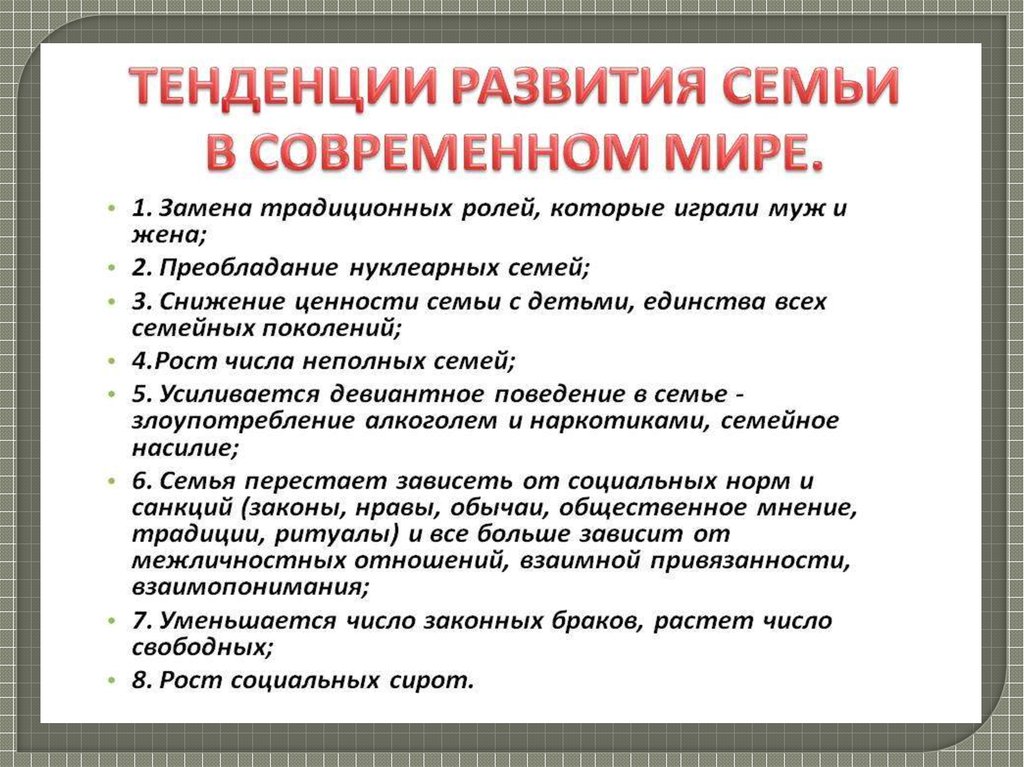 ТЕНДЕНЦИИ РАЗВИТИЯ СЕМЬИ В СОВРЕМЕННОМ МИРЕ.

• 1. Замена традиционных ролей, которые играли муж и жена;
• 2. Преобладание нуклеарных семей;
• 3. Снижение ценности семьи с детьми, единства всех семейных поколений;
• 4.Рост числа неполных семей;
• 5. Усиливается девиантное поведение в семье - злоупотребление алкоголем и наркотиками, семейное насилие;
• 6. Семья перестает зависеть от социальных норм и санкций (законы, нравы, обычаи, общественное мнение, традиции, ритуалы) и все больше зависит от межличностных отношений, взаимной привязанности, взаимопонимания;
• 7. Уменьшается число законных браков, растет число свободных;
• 8. Рост социальных сирот.